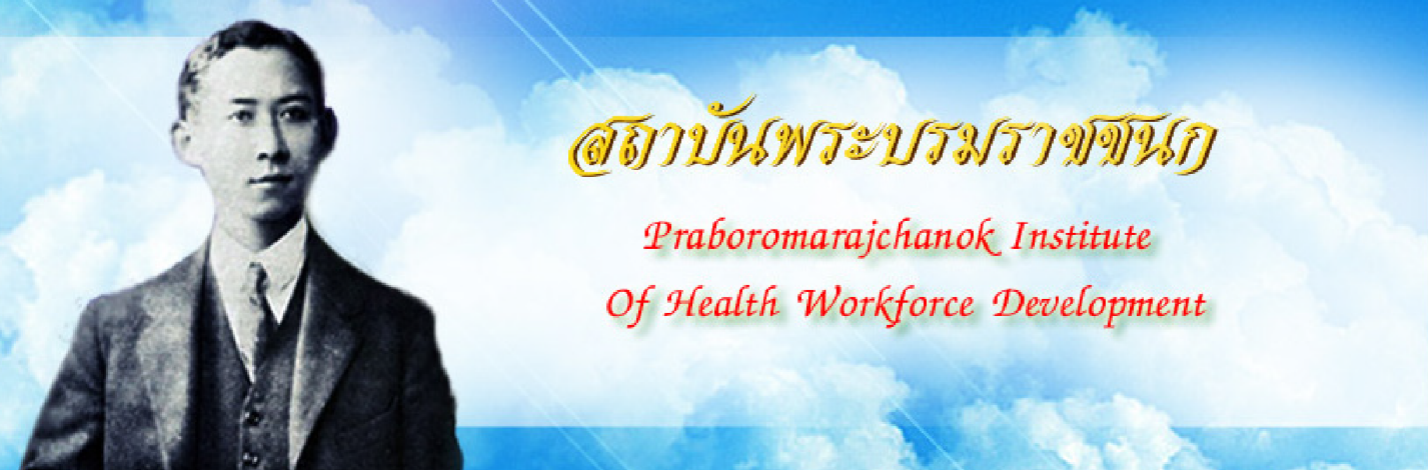 สถาบันพระบรมราชชนก

Praboromarajchanok Institute
Of Health Workforce Development